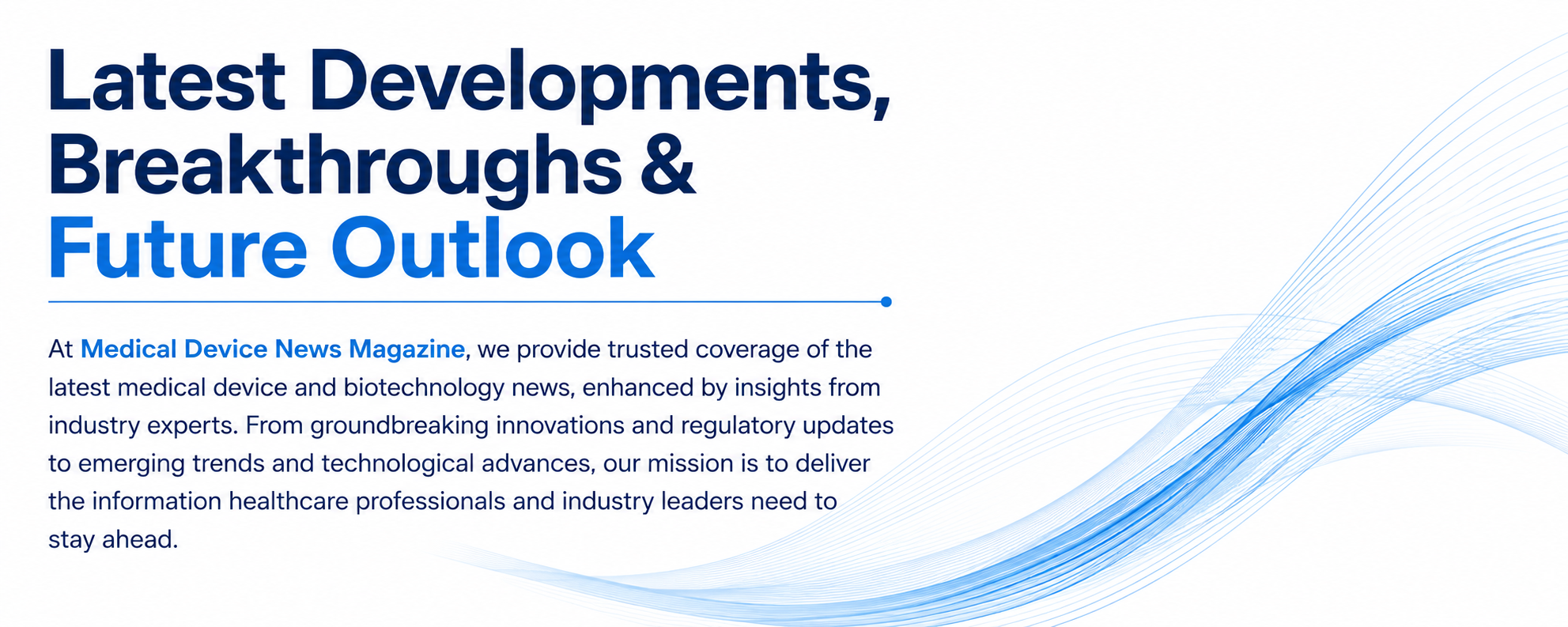 Latest Developments, Breakthroughs & Future Outlook

At Medical Device News Magazine, we provide trusted coverage of the latest medical device and biotechnology news, enhanced by insights from industry experts. From groundbreaking innovations and regulatory updates to emerging trends and technological advances, our mission is to deliver the information healthcare professionals and industry leaders need to stay ahead.